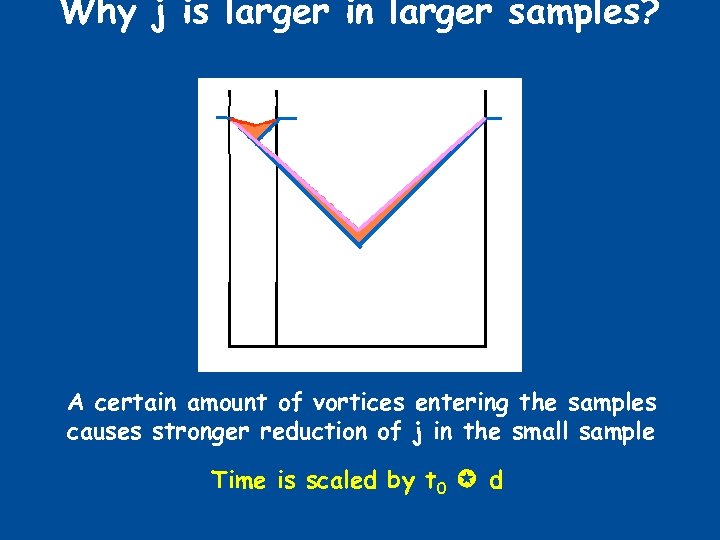 Why j is larger in larger samples?

A certain amount of vortices entering the samples causes stronger reduction of j in the small sample

Time is scaled by $t_0$ ✪ d